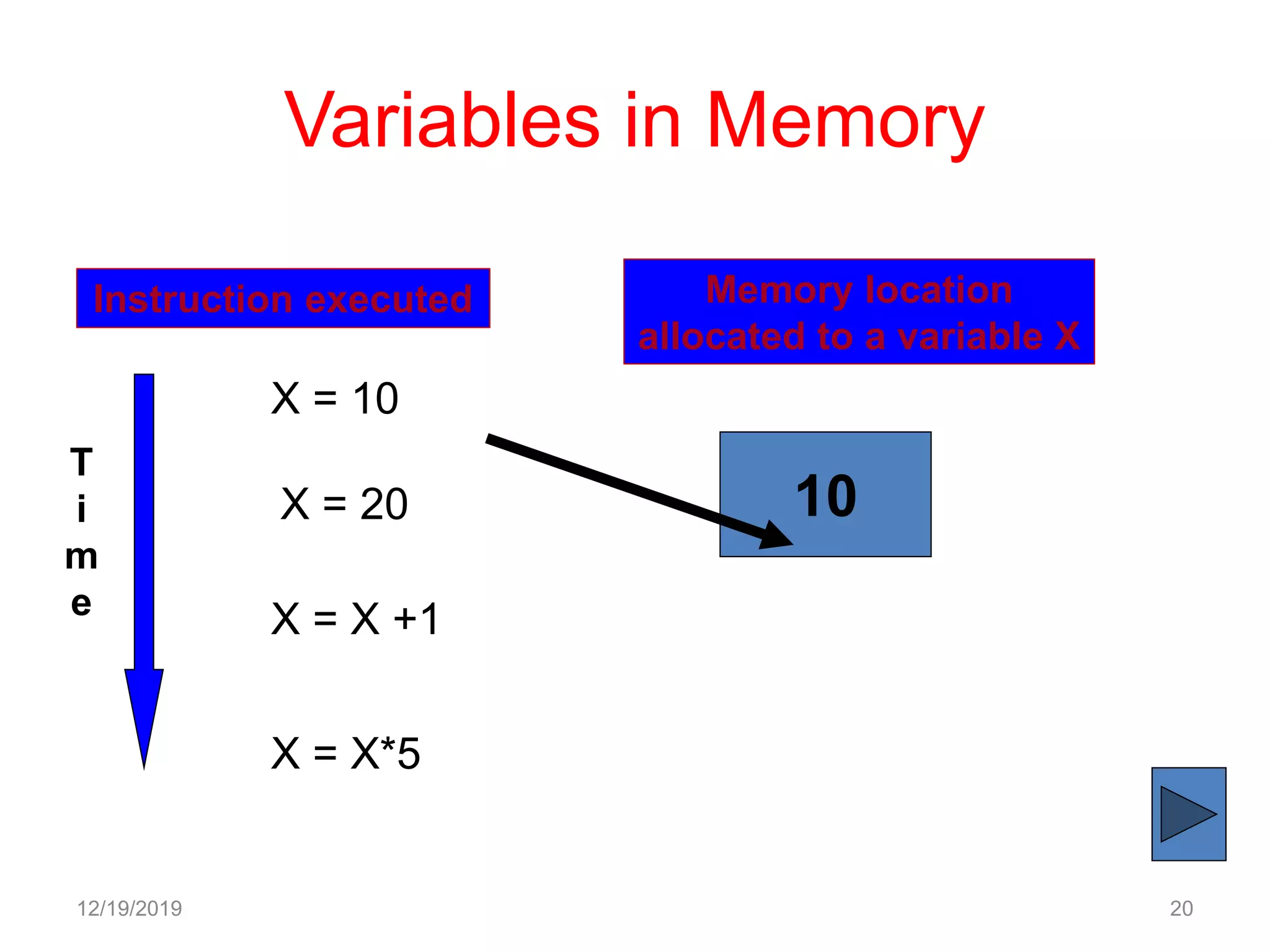 Variables in Memory

Instruction executed

Memory location allocated to a variable X

T
i
m
e

X = 10

X = 20

X = X +1

X = X*5

10

12/19/2019

20